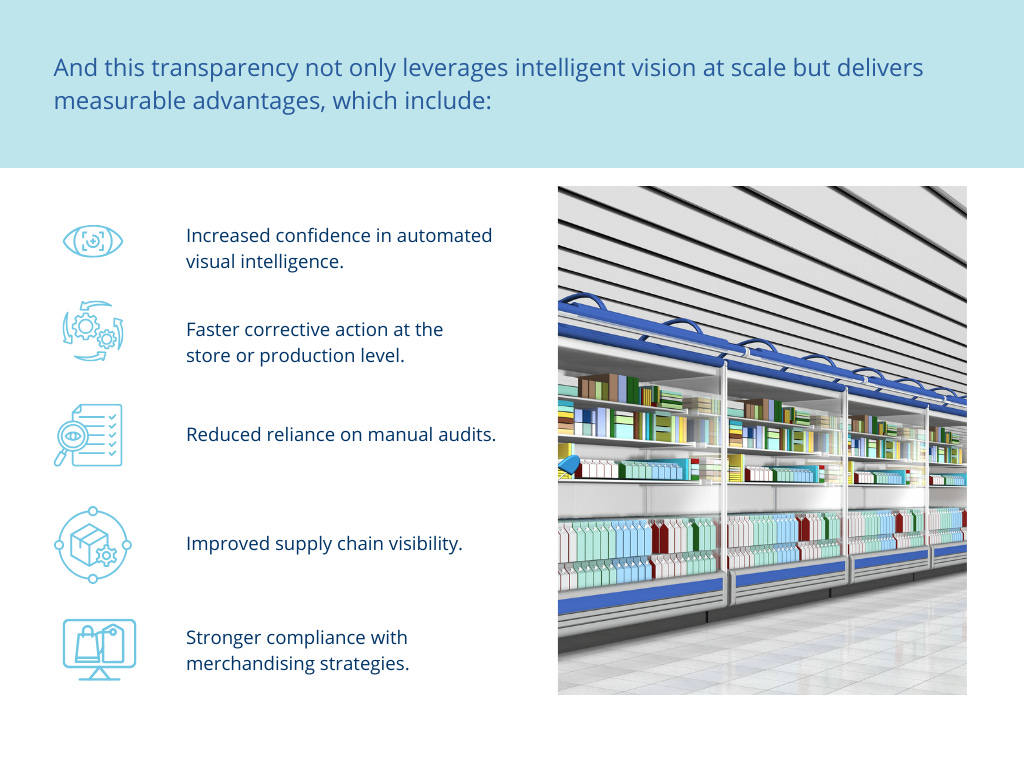 And this transparency not only leverages intelligent vision at scale but delivers measurable advantages, which include:

Increased confidence in automated visual intelligence.

Faster corrective action at the store or production level.

Reduced reliance on manual audits.

Improved supply chain visibility.

Stronger compliance with merchandising strategies.